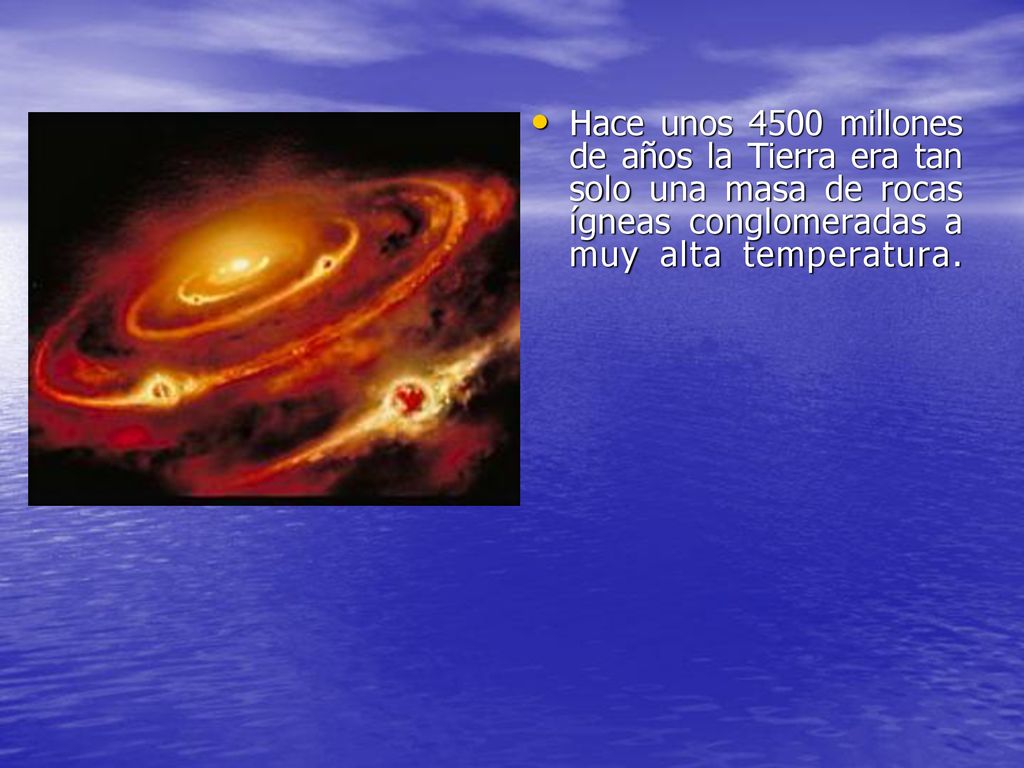 • Hace unos 4500 millones de años la Tierra era tan solo una masa de rocas ígneas conglomeradas a muy alta temperatura.